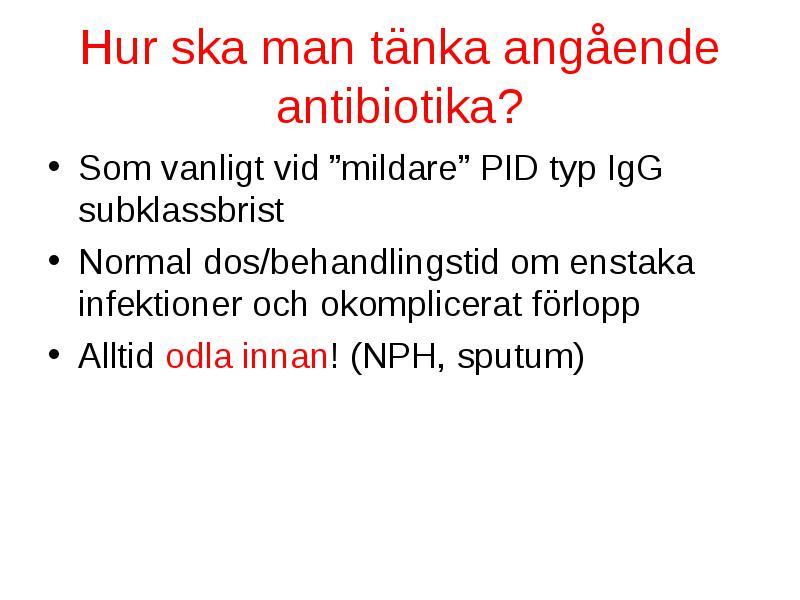 Hur ska man tänka angående antibiotika?

• Som vanligt vid ”mildare” PID typ IgG subklassbrist
• Normal dos/behandlingstid om enstaka infektioner och okomplicerat förlopp
• Alltid odla innan! (NPH, sputum)